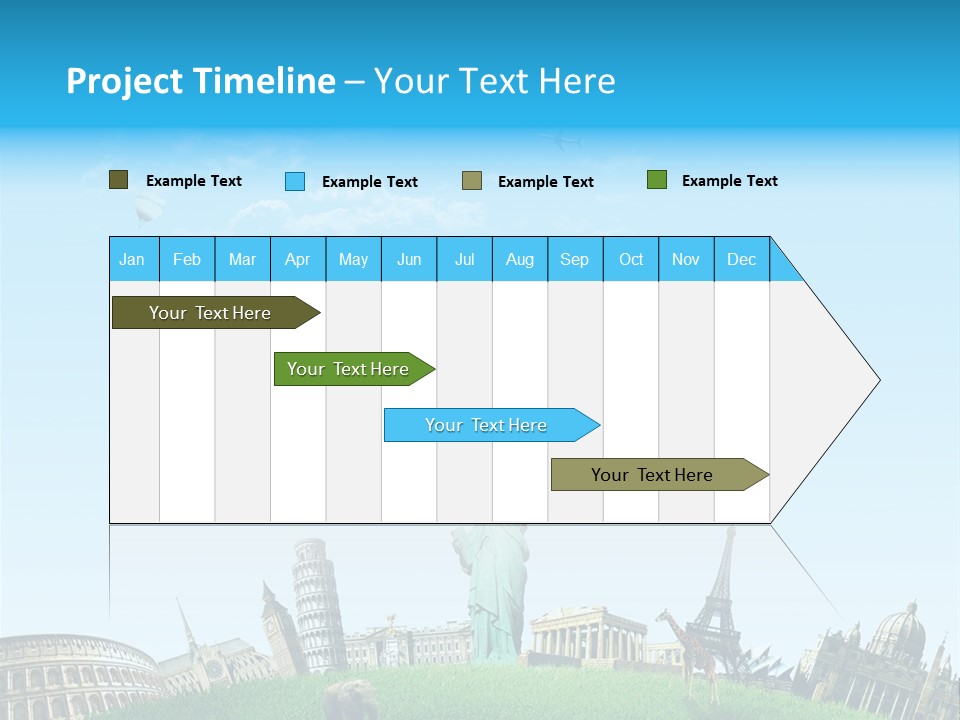 Project Timeline – Your Text Here

Example Text
Example Text
Example Text
Example Text

| Jan | Feb | Mar | Apr | May | Jun | Jul | Aug | Sep | Oct | Nov | Dec |
|---|---|---|---|---|---|---|---|---|---|---|---|

Your Text Here

Your Text Here

Your Text Here

Your Text Here